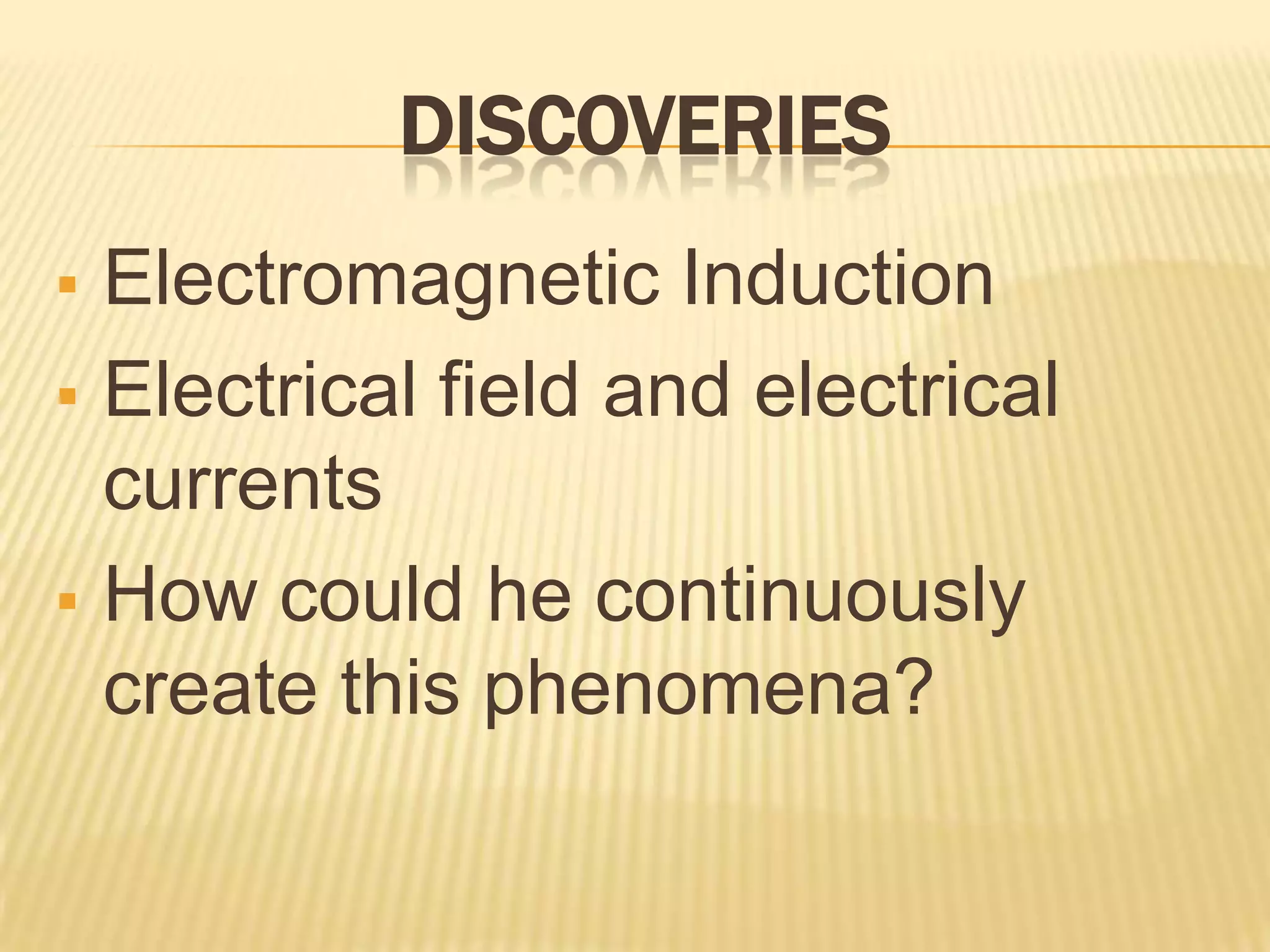 DISCOVERIES

▪ Electromagnetic Induction
▪ Electrical field and electrical currents
▪ How could he continuously create this phenomena?